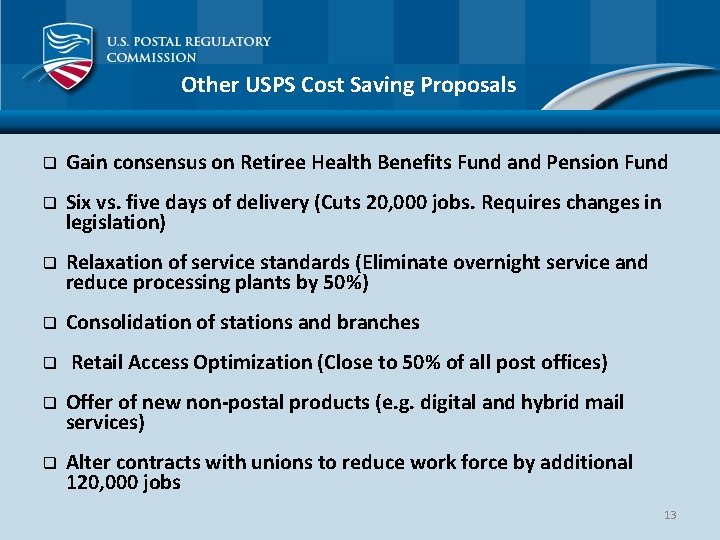 U.S. POSTAL REGULATORY COMMISSION

Other USPS Cost Saving Proposals

❑ Gain consensus on Retiree Health Benefits Fund and Pension Fund

❑ Six vs. five days of delivery (Cuts 20,000 jobs. Requires changes in legislation)

❑ Relaxation of service standards (Eliminate overnight service and reduce processing plants by 50%)

❑ Consolidation of stations and branches

❑ Retail Access Optimization (Close to 50% of all post offices)

❑ Offer of new non-postal products (e.g. digital and hybrid mail services)

❑ Alter contracts with unions to reduce work force by additional 120,000 jobs

13